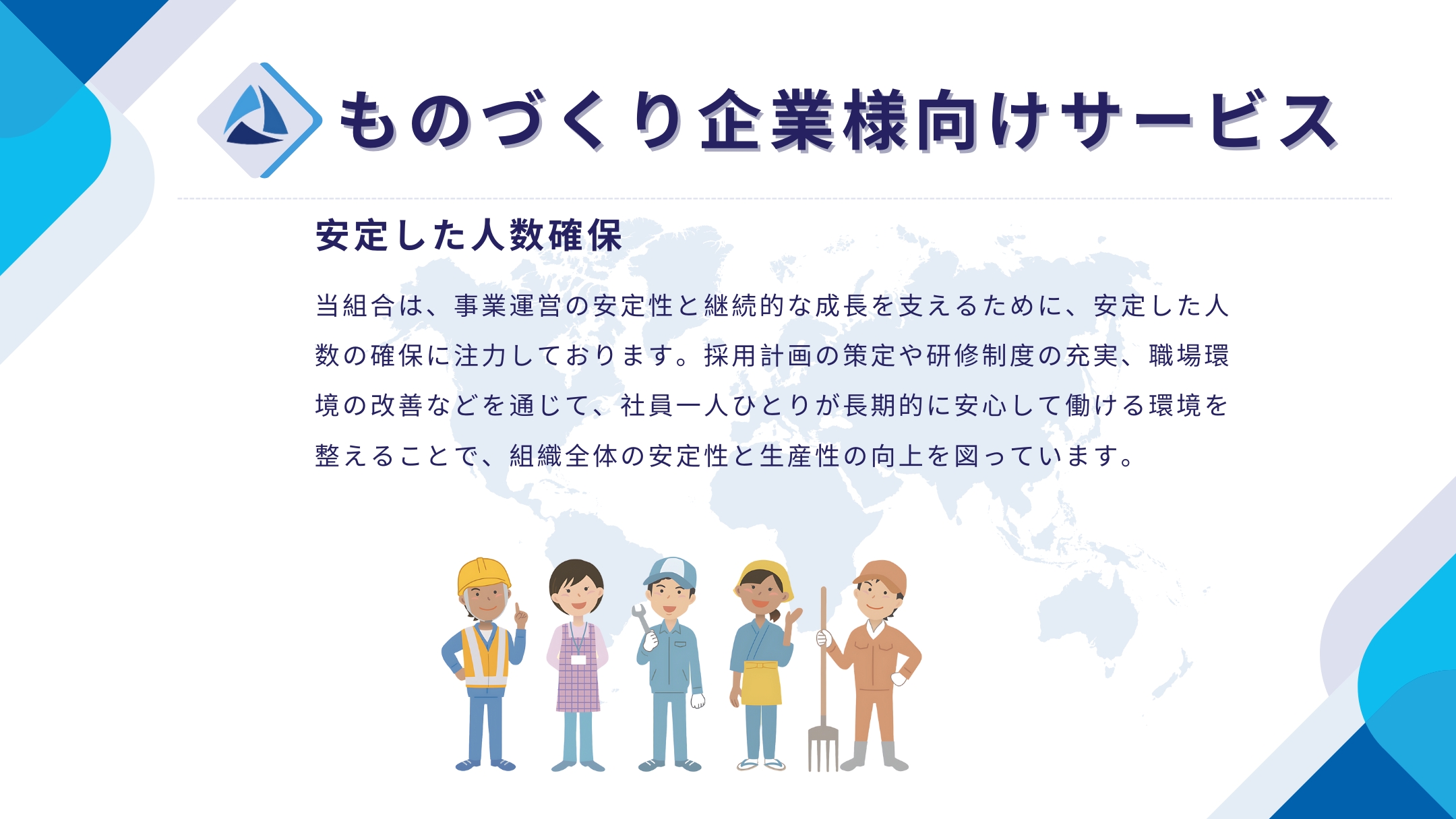 ものづくり企業様向けサービス

安定した人数確保

当組合は、事業運営の安定性と継続的な成長を支えるために、安定した人数の確保に注力しております。採用計画の策定や研修制度の充実、職場環境の改善などを通じて、社員一人ひとりが長期的に安心して働ける環境を整えることで、組織全体の安定性と生産性の向上を図っています。